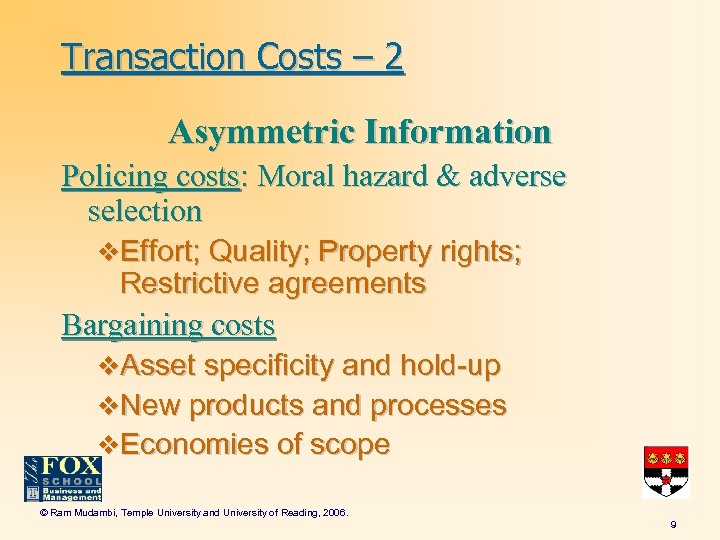 Transaction Costs – 2

Asymmetric Information

Policing costs: Moral hazard & adverse selection

❖Effort; Quality; Property rights; Restrictive agreements

Bargaining costs

❖Asset specificity and hold-up

❖New products and processes

❖Economies of scope

The FOX SCHOOL Business and Management

© Ram Mudambi, Temple University and University of Reading, 2006.

9